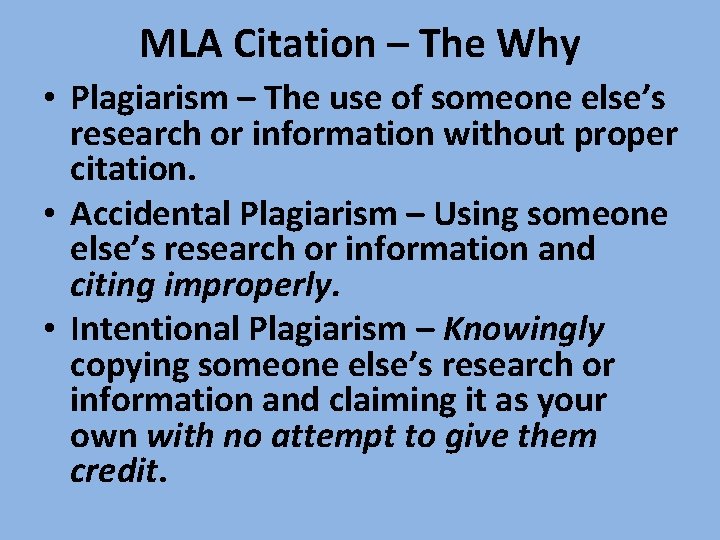 MLA Citation – The Why

• Plagiarism – The use of someone else's research or information without proper citation.

• Accidental Plagiarism – Using someone else's research or information and citing improperly.

• Intentional Plagiarism – Knowingly copying someone else's research or information and claiming it as your own with no attempt to give them credit.